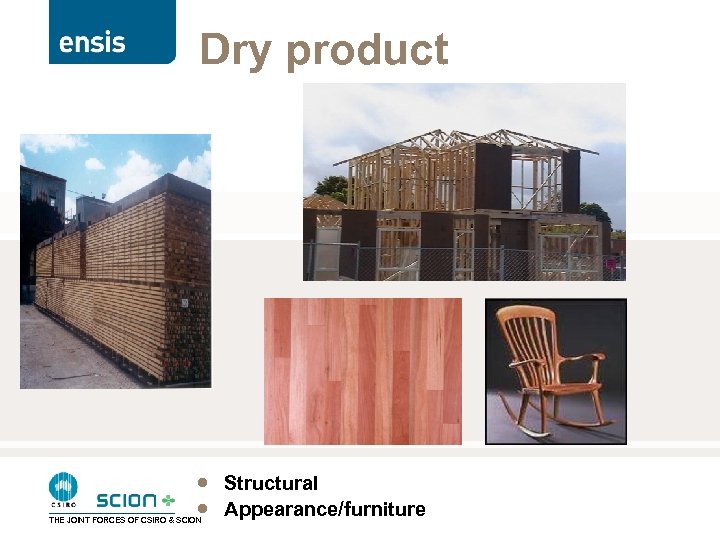 ensis

Dry product

CSIRO

SCION

THE JOINT FORCES OF CSIRO & SCION

- Structural
- Appearance/furniture